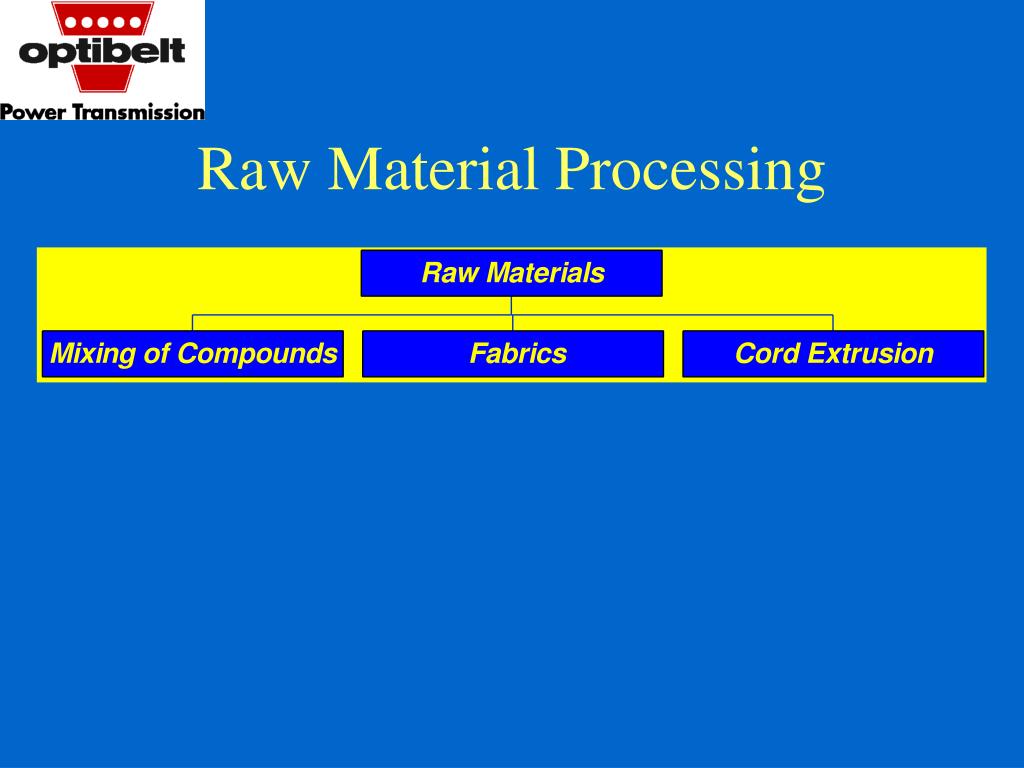 optibelt
Power Transmission

Raw Material Processing

Raw Materials

Mixing of Compounds

Fabrics

Cord Extrusion